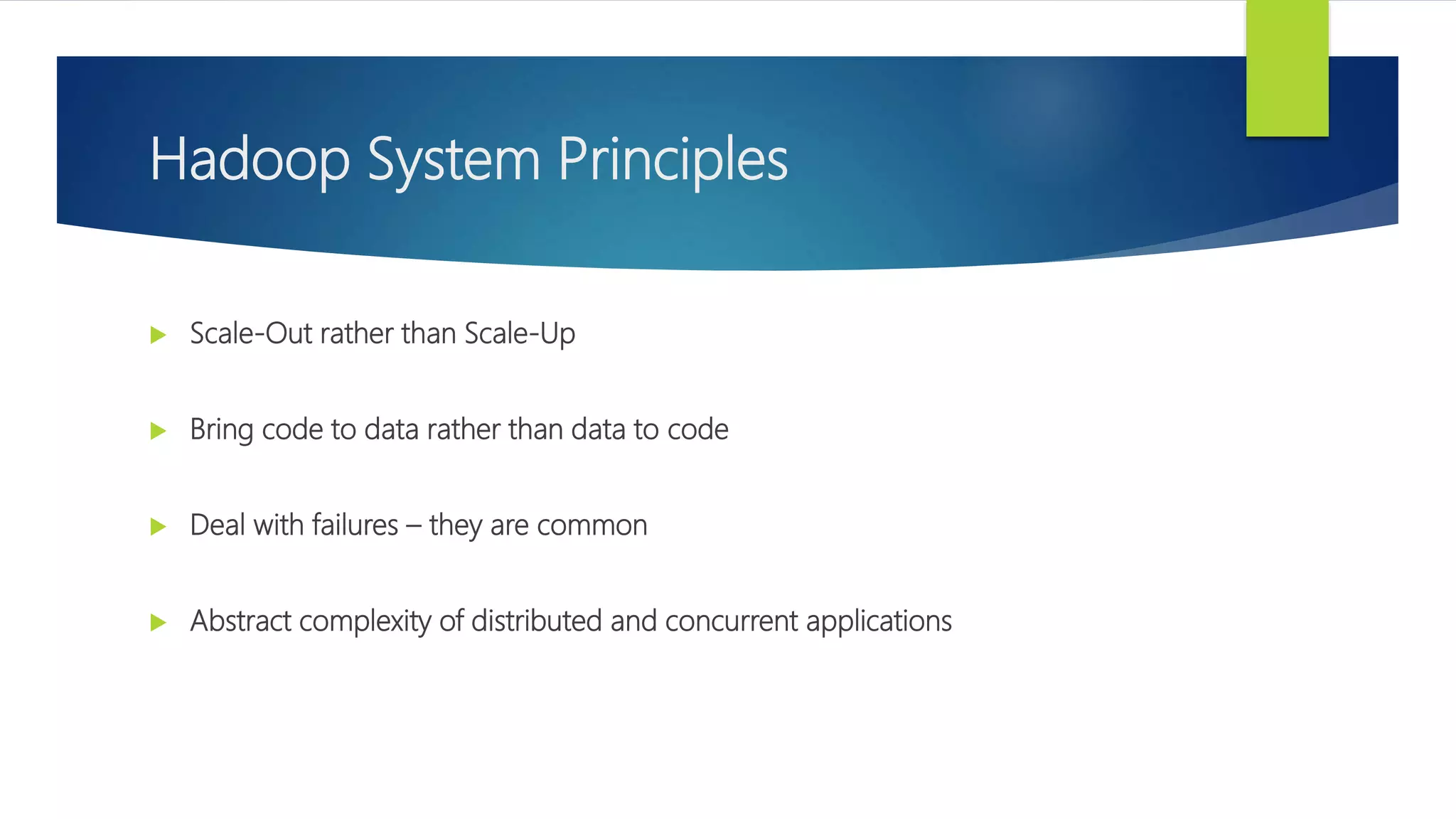 Hadoop System Principles

Scale-Out rather than Scale-Up

Bring code to data rather than data to code

Deal with failures – they are common

Abstract complexity of distributed and concurrent applications